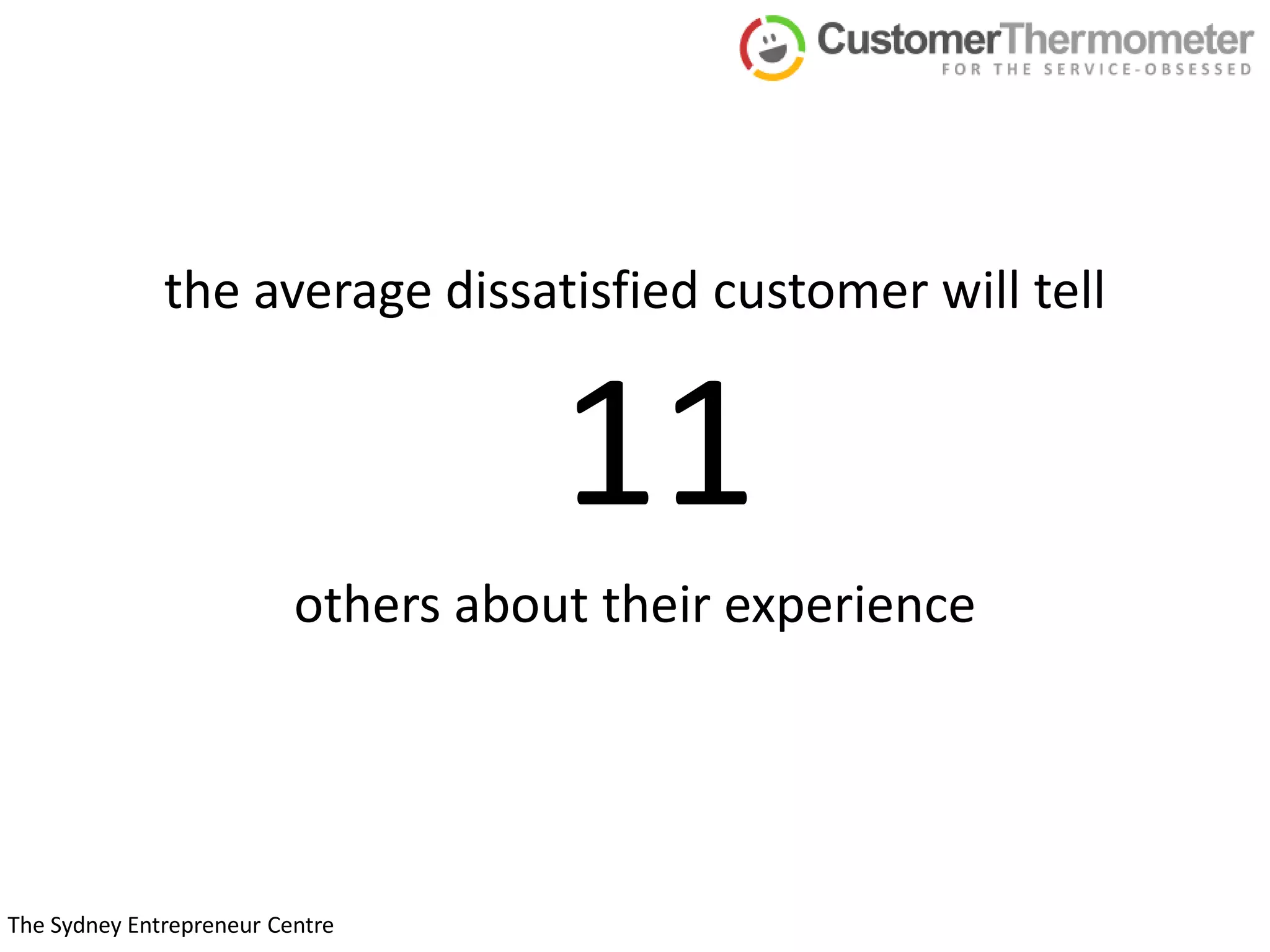 CustomerThermometer
FOR THE SERVICE-OBSESSED

the average dissatisfied customer will tell

11

others about their experience

The Sydney Entrepreneur Centre